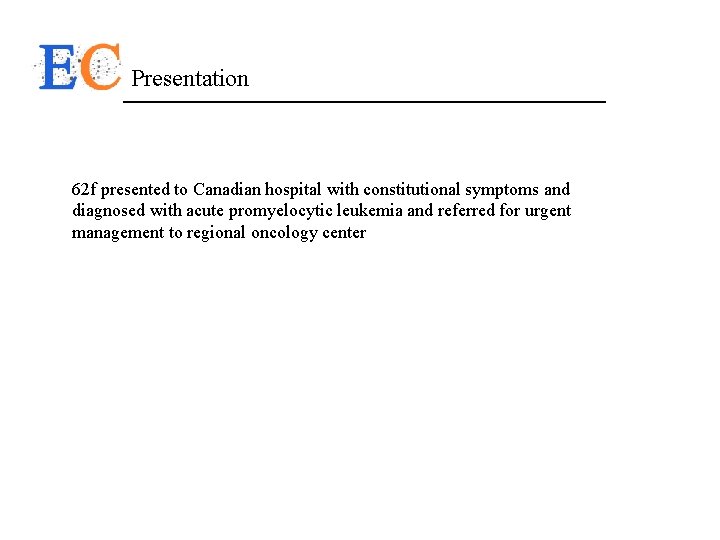 EC Presentation

62f presented to Canadian hospital with constitutional symptoms and diagnosed with acute promyelocytic leukemia and referred for urgent management to regional oncology center